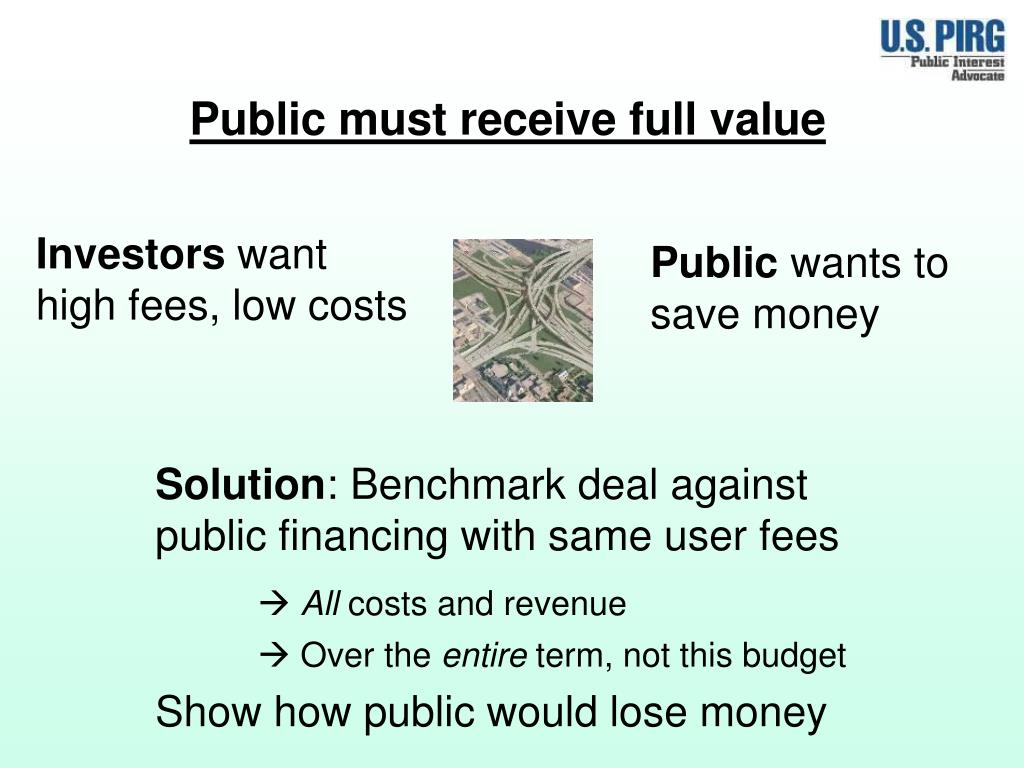 U.S. PIRG
Public Interest Advocate

Public must receive full value

Investors want high fees, low costs

Public wants to save money

Solution: Benchmark deal against public financing with same user fees

→ All costs and revenue

→ Over the entire term, not this budget

Show how public would lose money